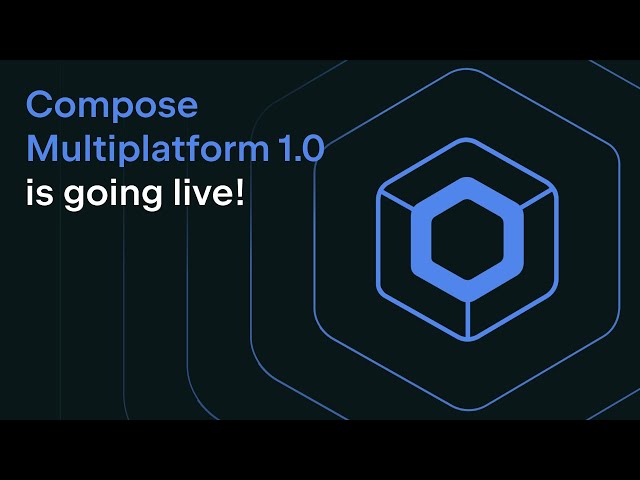 Compose Multiplatform 1.0 is going live!